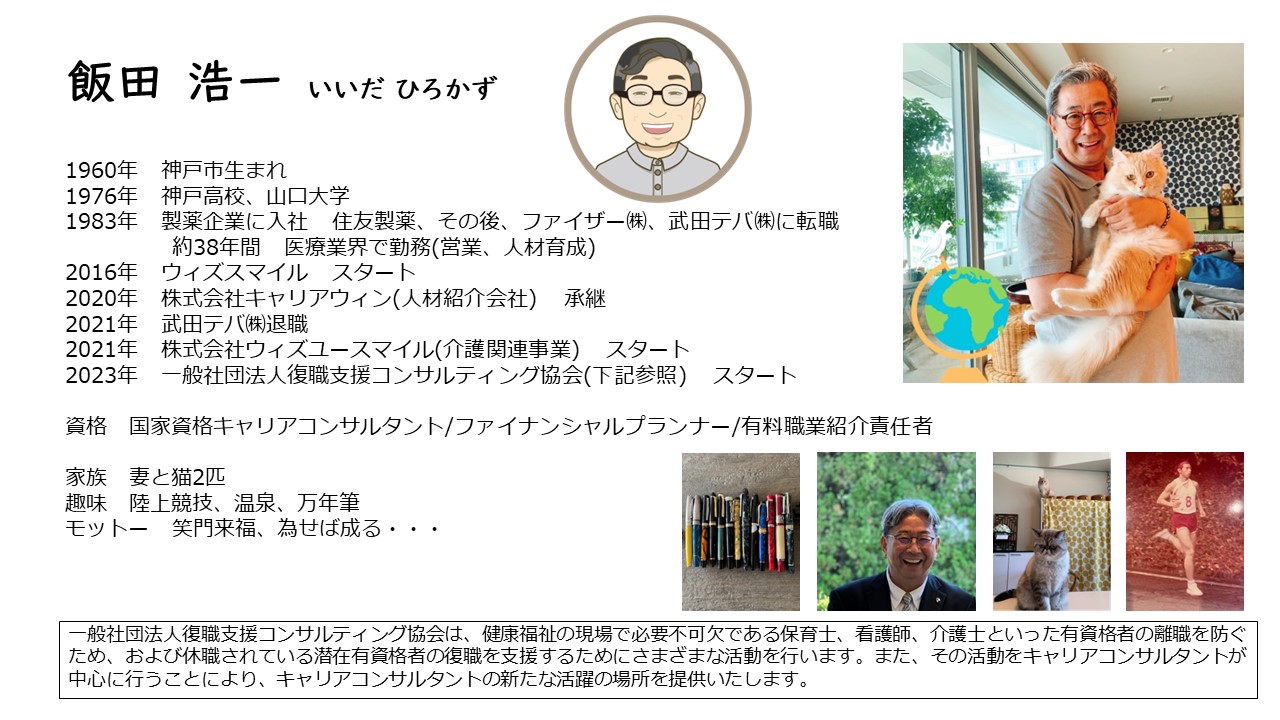 飯田 浩一 いいだ ひろかず

1960年 神戸市生まれ
1976年 神戸高校、山口大学
1983年 製薬企業に入社 住友製薬、その後、ファイザー㈱、武田テバ㈱に転職
約38年間 医療業界で勤務(営業、人材育成)
2016年 ウィズスマイル スタート
2020年 株式会社キャリアウィン(人材紹介会社) 承継
2021年 武田テバ㈱退職
2021年 株式会社ウィズユースマイル(介護関連事業) スタート
2023年 一般社団法人復職支援コンサルティング協会(下記参照) スタート

資格 国家資格キャリアコンサルタント/ファイナンシャルプランナー/有料職業紹介責任者

家族 妻と猫2匹
趣味 陸上競技、温泉、万年筆
モットー 笑門来福、為せば成る・・・

8

一般社団法人復職支援コンサルティング協会は、健康福祉の現場で必要不可欠である保育士、看護師、介護士といった有資格者の離職を防ぐため、および休職されている潜在有資格者の復職を支援するためにさまざまな活動を行います。また、その活動をキャリアコンサルタントが中心に行うことにより、キャリアコンサルタントの新たな活躍の場所を提供いたします。